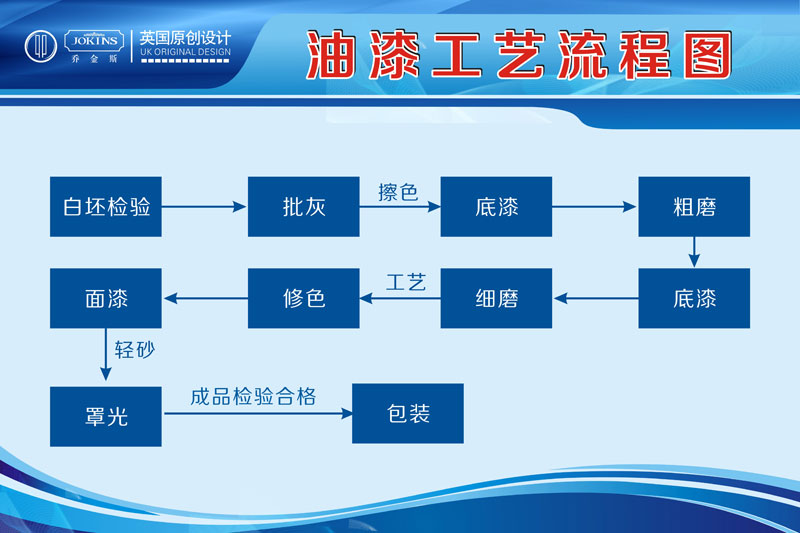 JOKINS
乔金斯
英国原创设计
UK ORIGINAL DESIGN

油漆工艺流程图

白坯检验
批灰
擦色
底漆
粗磨
底漆
细磨
工艺
修色
面漆
轻砂
罩光
成品检验合格
包装